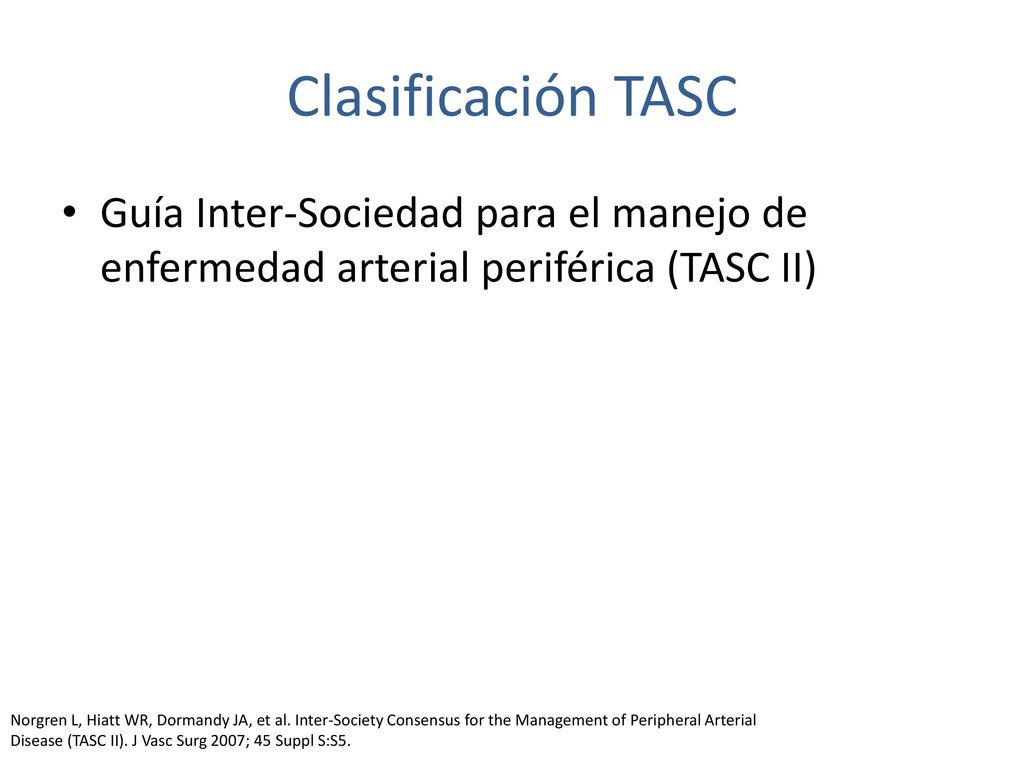 Clasificación TASC

• Guía Inter-Sociedad para el manejo de enfermedad arterial periférica (TASC II)

Norgren L, Hiatt WR, Dormandy JA, et al. Inter-Society Consensus for the Management of Peripheral Arterial Disease (TASC II). J Vasc Surg 2007; 45 Suppl S:S5.